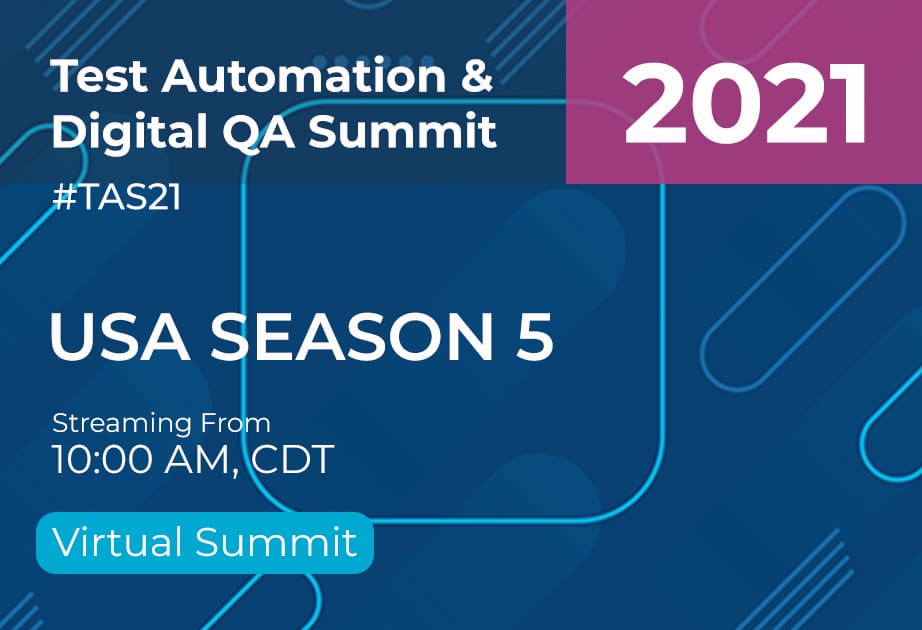 Test Automation & Digital QA Summit

2021

#TAS21

USA SEASON 5

Streaming From
10:00 AM, CDT

Virtual Summit